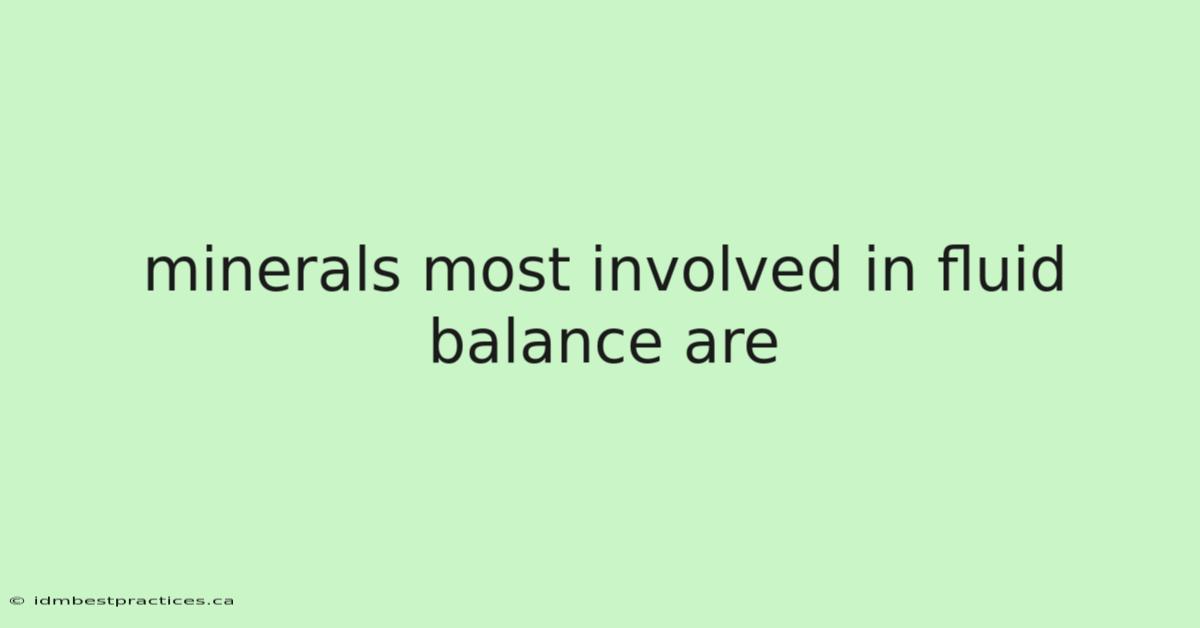 minerals most involved in fluid balance are

© idmbestpractices.ca